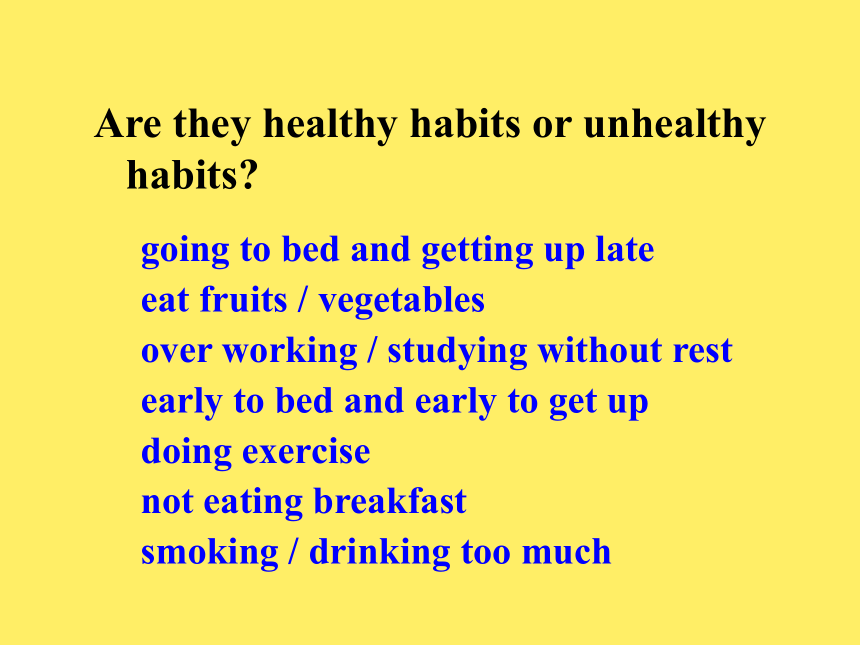 Are they healthy habits or unhealthy habits?

going to bed and getting up late
eat fruits / vegetables
over working / studying without rest
early to bed and early to get up
doing exercise
not eating breakfast
smoking / drinking too much